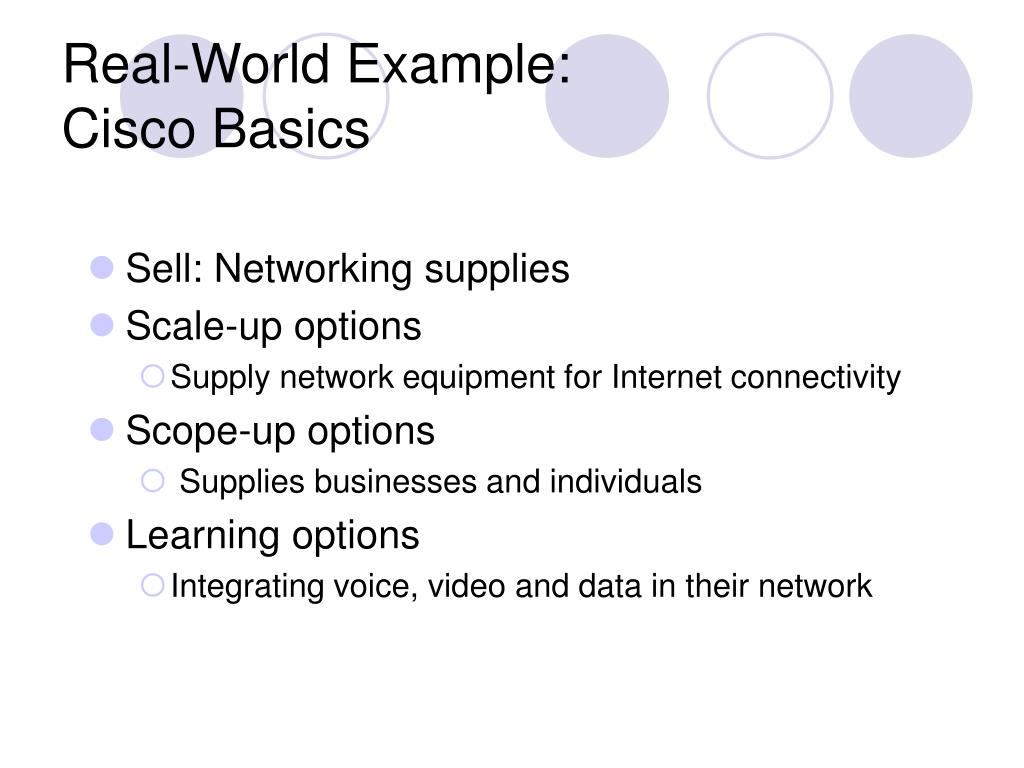 Real-World Example:
Cisco Basics

- Sell: Networking supplies
- Scale-up options
  - Supply network equipment for Internet connectivity
- Scope-up options
  - Supplies businesses and individuals
- Learning options
  - Integrating voice, video and data in their network